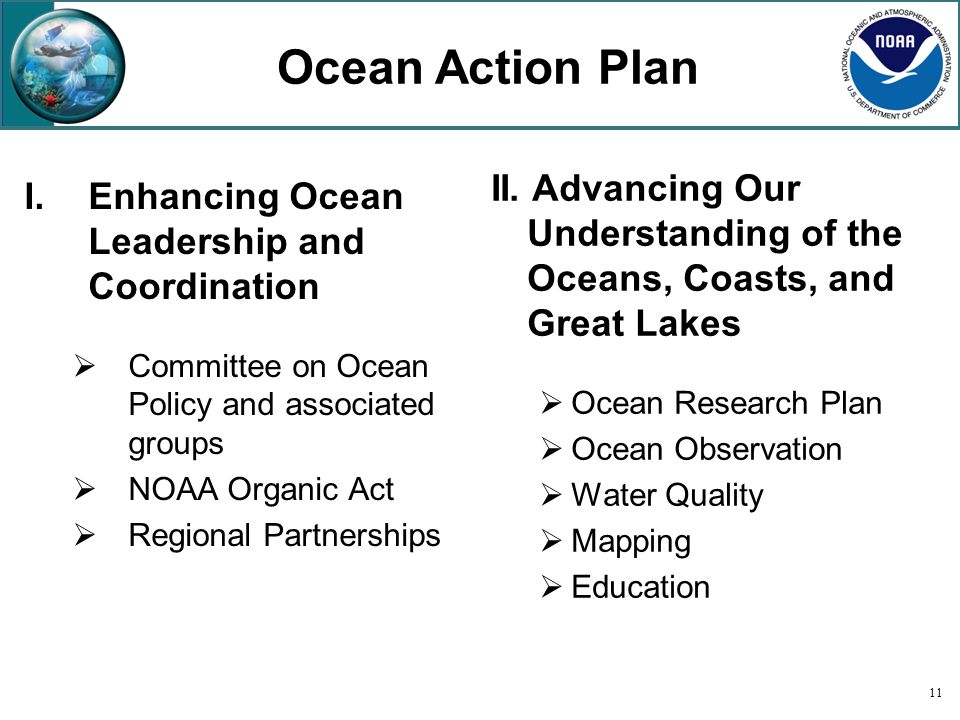 Ocean Action Plan

NATIONAL OCEANIC AND ATMOSPHERIC ADMINISTRATION
NOAA
U.S. DEPARTMENT OF COMMERCE

I. Enhancing Ocean Leadership and Coordination

➢ Committee on Ocean Policy and associated groups
➢ NOAA Organic Act
➢ Regional Partnerships

II. Advancing Our Understanding of the Oceans, Coasts, and Great Lakes

➢ Ocean Research Plan
➢ Ocean Observation
➢ Water Quality
➢ Mapping
➢ Education

11